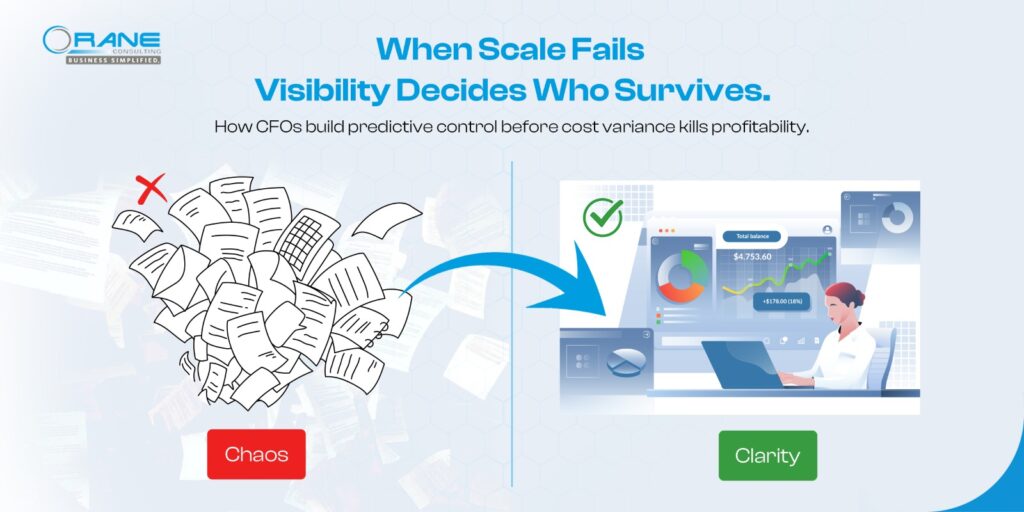 ORANE CONSULTING
BUSINESS SIMPLIFIED.

When Scale Fails
Visibility Decides Who Survives.

How CFOs build predictive control before cost variance kills profitability.

Total balance
$4,753.60
+$178.00 (18%)

Chaos

Clarity